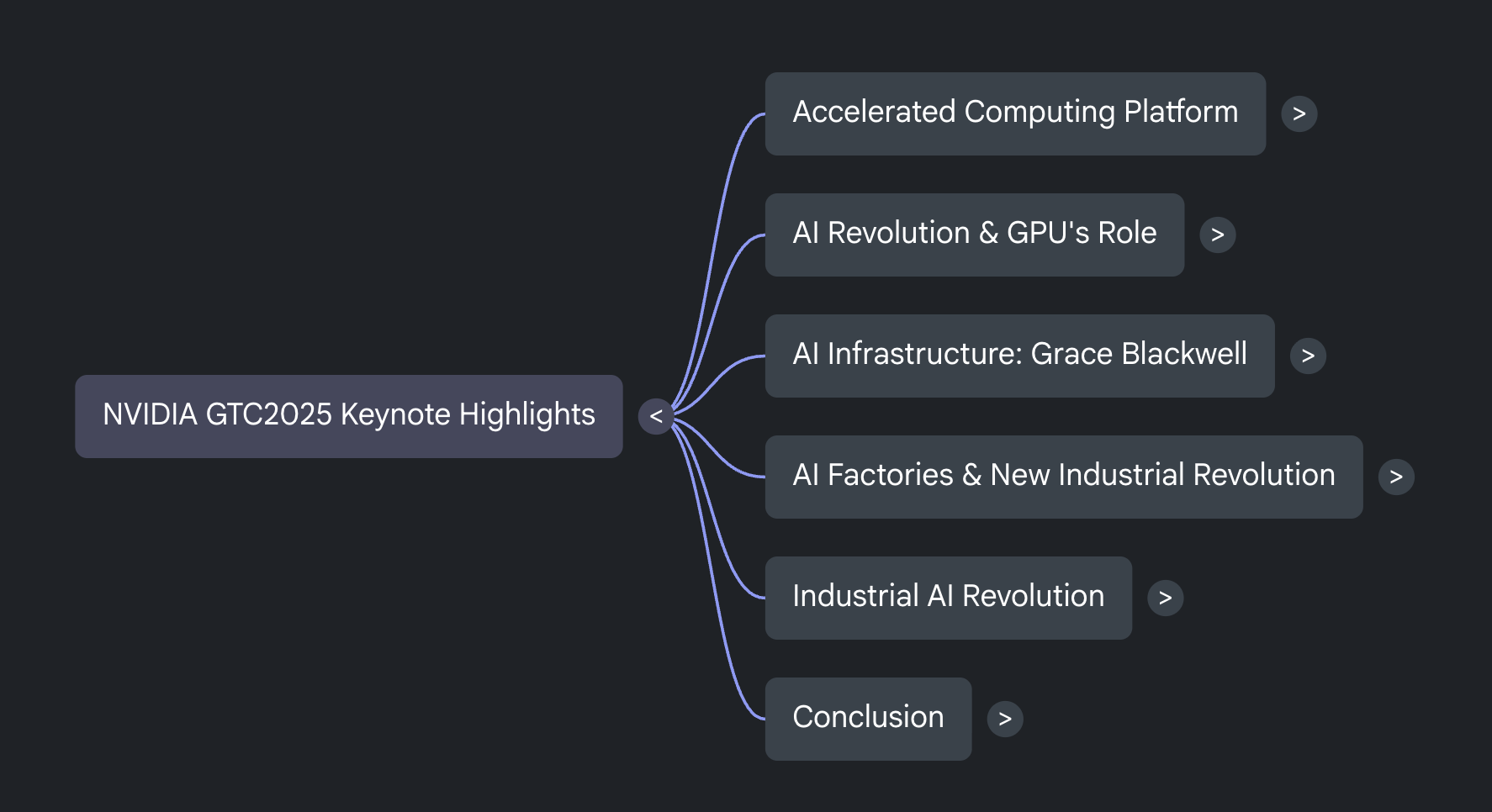 NVIDIA GTC2025 Keynote Highlights <

Accelerated Computing Platform >

AI Revolution & GPU's Role >

AI Infrastructure: Grace Blackwell >

AI Factories & New Industrial Revolution >

Industrial AI Revolution >

Conclusion >